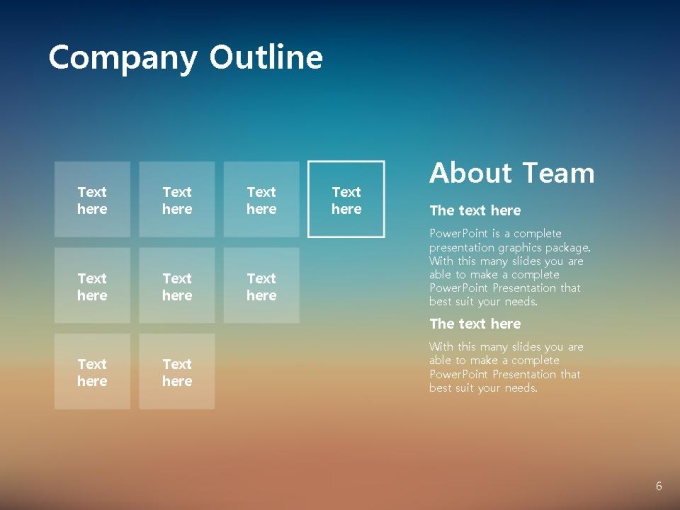 Company Outline

Text here

Text here

Text here

Text here

Text here

Text here

Text here

Text here

Text here

About Team

The text here

PowerPoint is a complete presentation graphics package. With this many slides you are able to make a complete PowerPoint Presentation that best suit your needs.

The text here

With this many slides you are able to make a complete PowerPoint Presentation that best suit your needs.

6